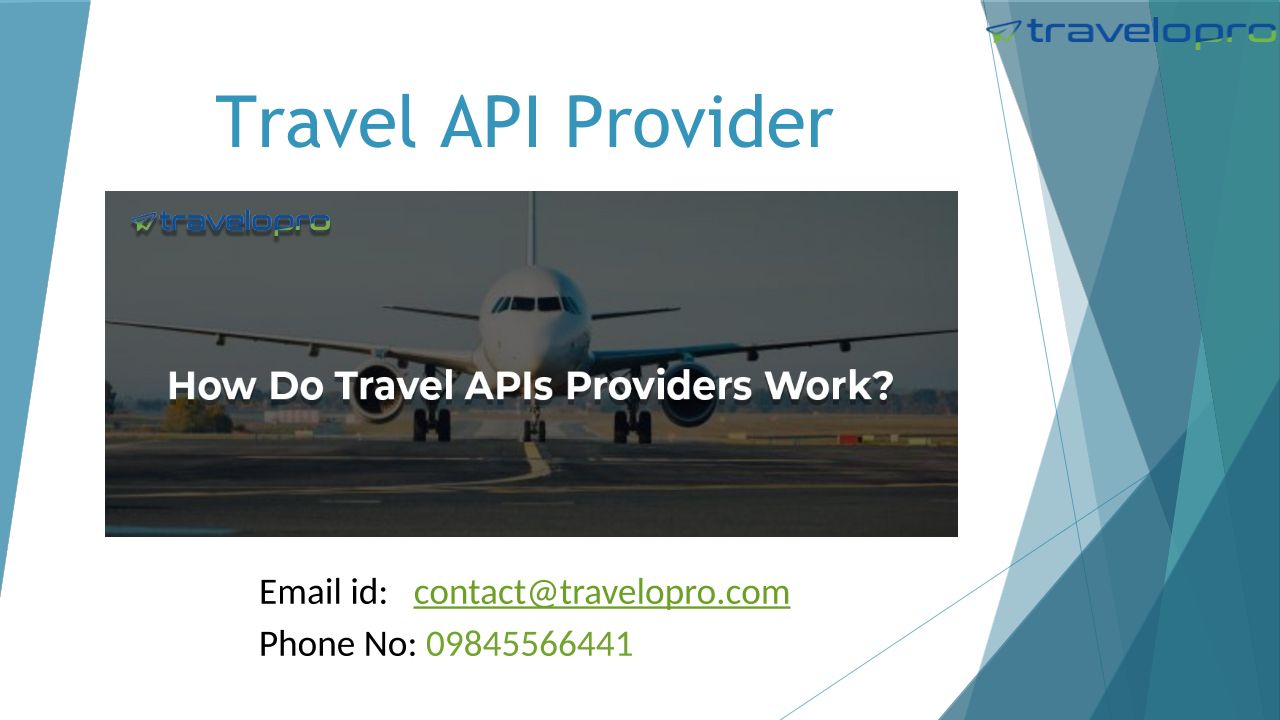 travelopro

Travel API Provider

travelopro

How Do Travel APIs Providers Work?

Email id: contact@travelopro.com
Phone No: 09845566441